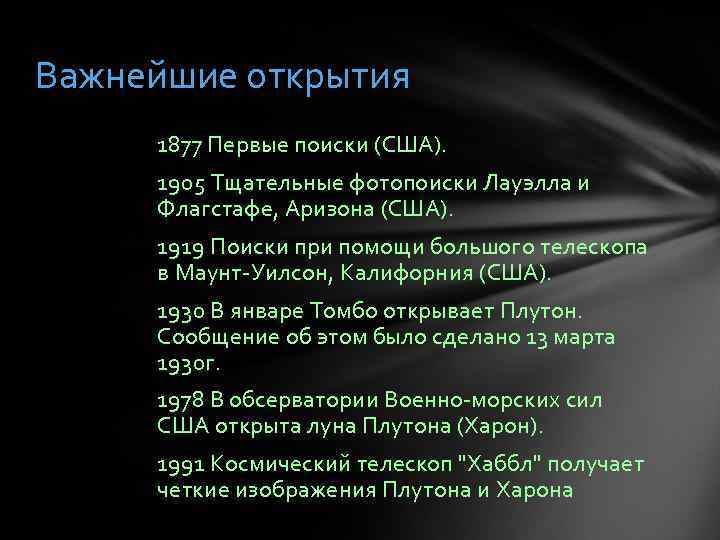 Важнейшие открытия

1877 Первые поиски (США).

1905 Тщательные фотопоиски Лауэлла и Флагстафе, Аризона (США).

1919 Поиски при помощи большого телескопа в Маунт-Уилсон, Калифорния (США).

1930 В январе Томбо открывает Плутон. Сообщение об этом было сделано 13 марта 1930г.

1978 В обсерватории Военно-морских сил США открыта луна Плутона (Харон).

1991 Космический телескоп "Хаббл" получает четкие изображения Плутона и Харона